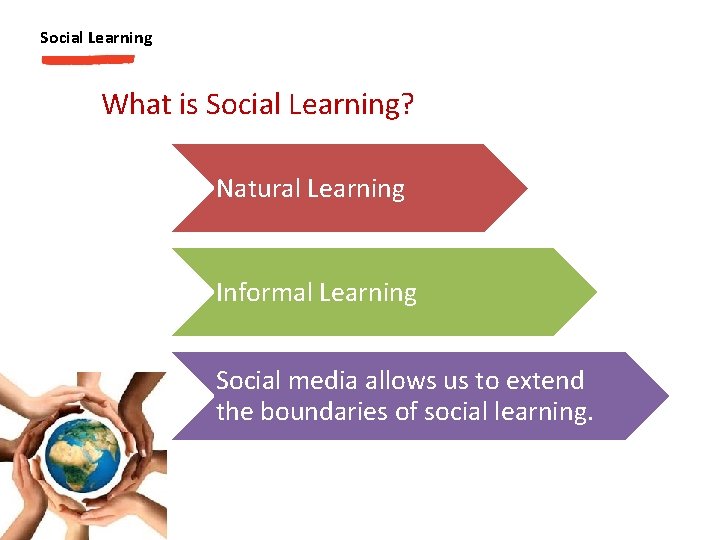 Social Learning

What is Social Learning?

Natural Learning

Informal Learning

Social media allows us to extend the boundaries of social learning.